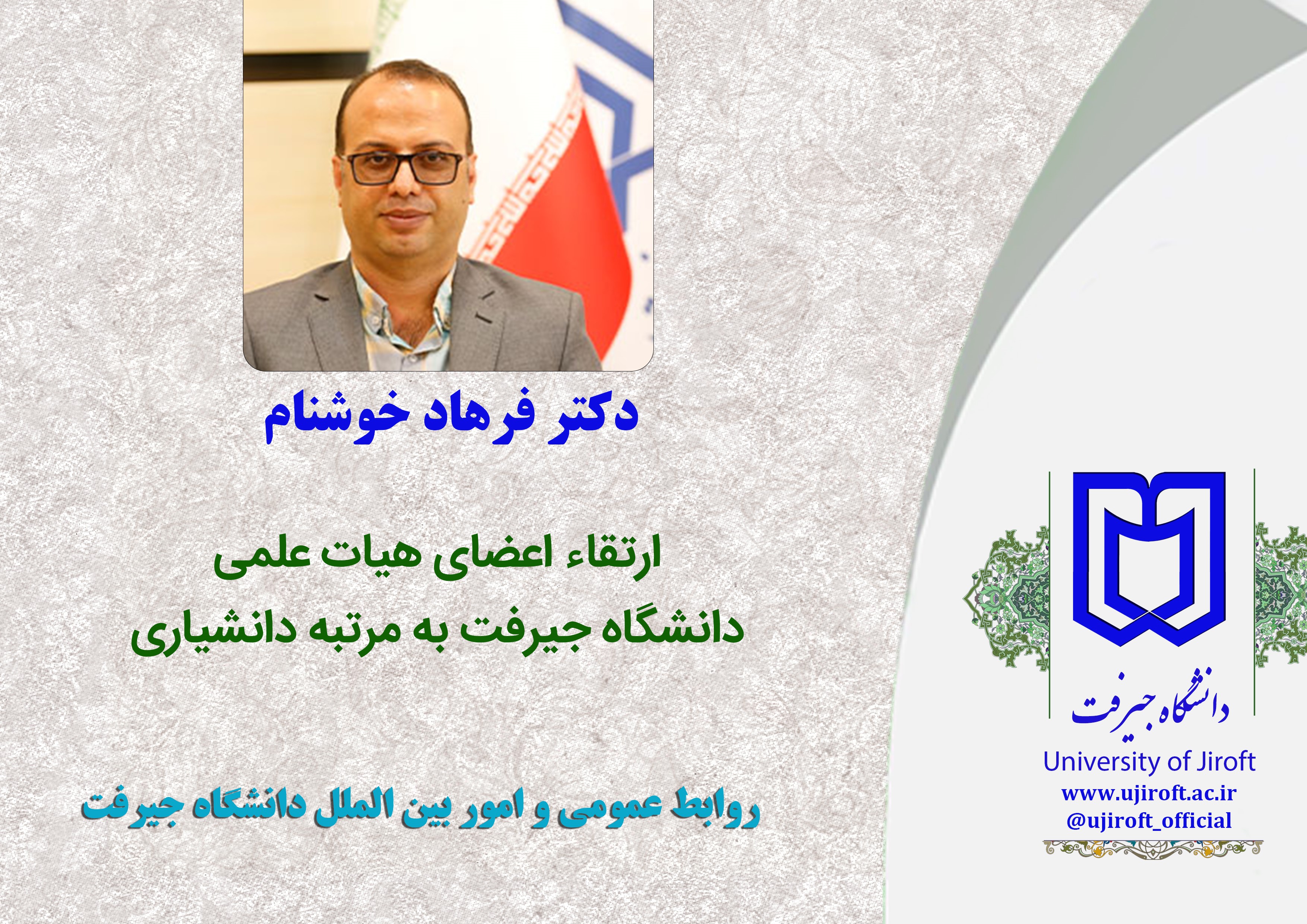 دکتر فرهاد خوشنام

ارتقاء اعضای هیات علمی
دانشگاه جیرفت به مرتبه دانشیاری

روابط عمومی و امور بین الملل دانشگاه جیرفت

دانشگاه جیرفت
University of Jiroft
www.ujiroft.ac.ir
@ujiroft_official